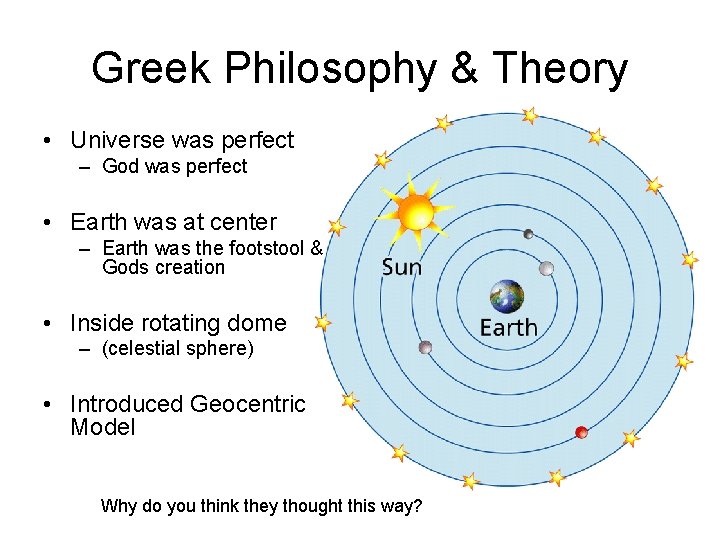 Greek Philosophy & Theory

• Universe was perfect
– God was perfect

• Earth was at center
– Earth was the footstool & Gods creation

• Inside rotating dome
– (celestial sphere)

• Introduced Geocentric Model

Sun

Earth

Why do you think they thought this way?